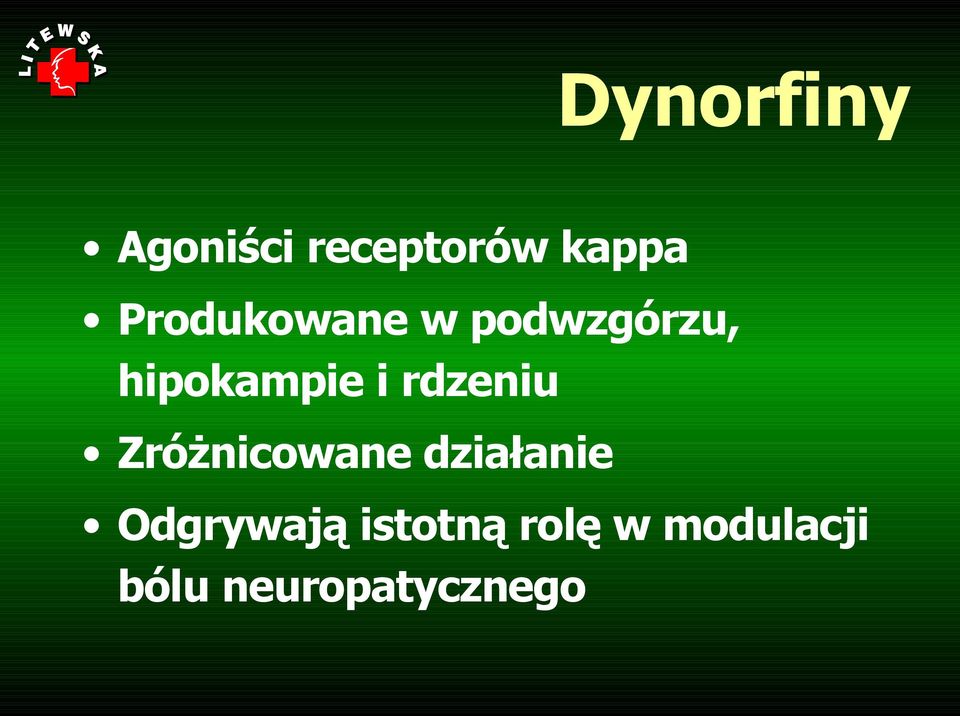 LITEWSKA

Dynorfiny

• Agoniści receptorów kappa
• Produkowane w podwzgórzu, hipokampie i rdzeniu
• Zróżnicowane działanie
• Odgrywają istotną rolę w modulacji bólu neuropatycznego